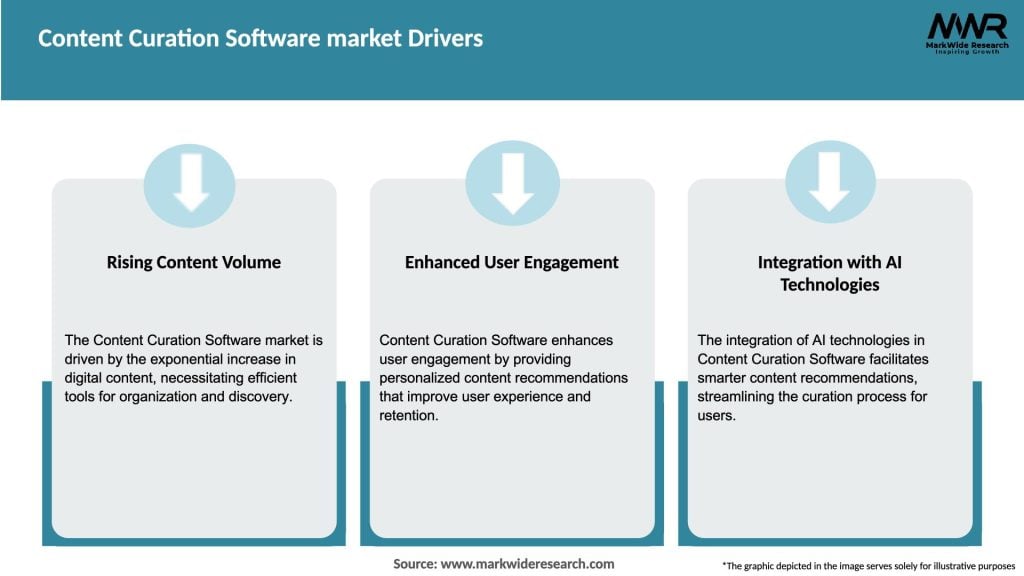 Content Curation Software market Drivers

MWR
MarkWide Research
Inspiring Growth

Rising Content Volume

The Content Curation Software market is driven by the exponential increase in digital content, necessitating efficient tools for organization and discovery.

Enhanced User Engagement

Content Curation Software enhances user engagement by providing personalized content recommendations that improve user experience and retention.

Integration with AI Technologies

The integration of AI technologies in Content Curation Software facilitates smarter content recommendations, streamlining the curation process for users.

Source: www.markwideresearch.com

*The graphic depicted in the image serves solely for illustrative purposes